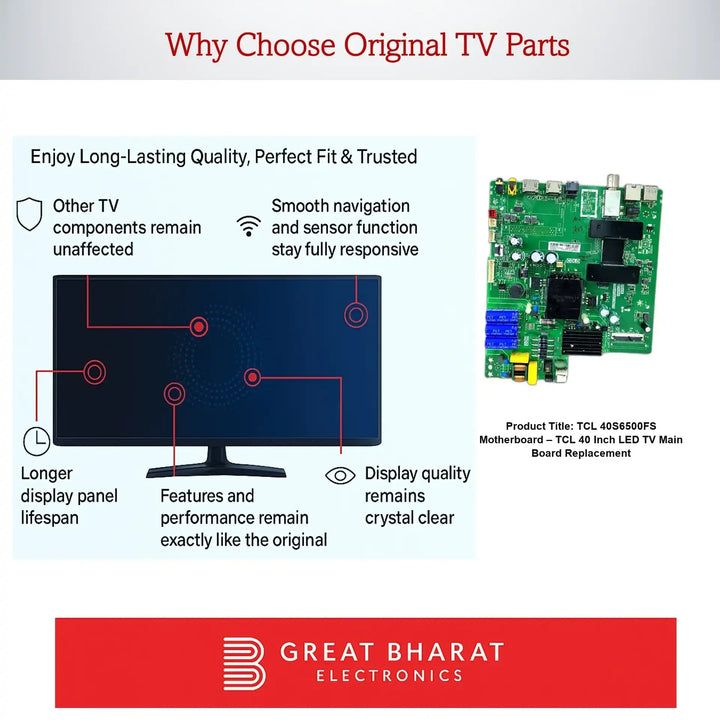 Why Choose Original TV Parts

Enjoy Long-Lasting Quality, Perfect Fit & Trusted

Other TV components remain unaffected

Smooth navigation and sensor function stay fully responsive

Longer display panel lifespan

Features and performance remain exactly like the original

Display quality remains crystal clear

Product Title: TCL 40S6500FS Motherboard – TCL 40 Inch LED TV Main Board Replacement

GREAT BHARAT
ELECTRONICS